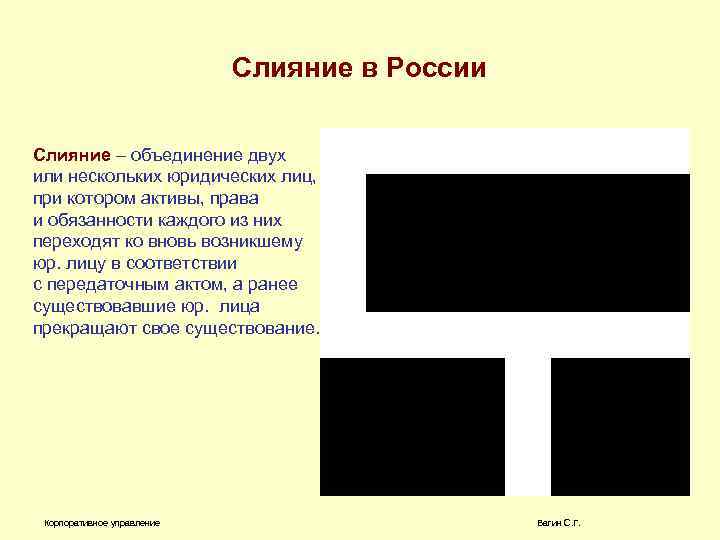 Слияние в России

Слияние – объединение двух или нескольких юридических лиц, при котором активы, права и обязанности каждого из них переходят ко вновь возникшему юр. лицу в соответствии с передаточным актом, а ранее существовавшие юр. лица прекращают свое существование.

Корпоративное управление

Вагин С.Г.